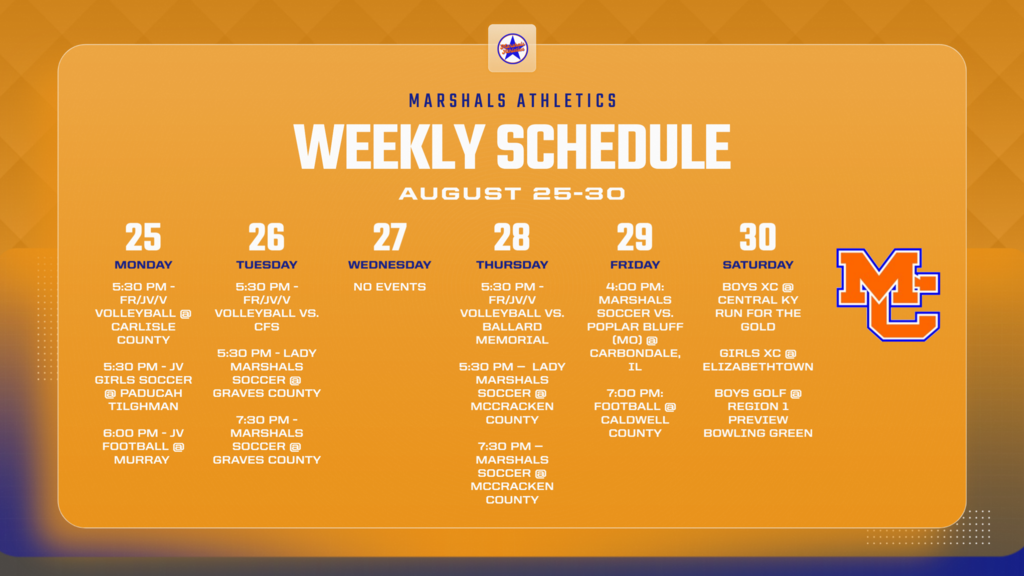 MARSHALS ATHLETICS

WEEKLY SCHEDULE

AUGUST 25-30

25
MONDAY
5:30 PM - FR/JV/V VOLLEYBALL @ CARLISLE COUNTY

5:30 PM - JV GIRLS SOCCER @ PADUCAH TILGHMAN

6:00 PM - JV FOOTBALL @ MURRAY

26
TUESDAY
5:30 PM - FR/JV/V VOLLEYBALL VS. CFS

5:30 PM - LADY MARSHALS SOCCER @ GRAVES COUNTY

7:30 PM - MARSHALS SOCCER @ GRAVES COUNTY

27
WEDNESDAY
NO EVENTS

28
THURSDAY
5:30 PM - FR/JV/V VOLLEYBALL VS. BALLARD MEMORIAL

5:30 PM – LADY MARSHALS SOCCER @ MCCRACKEN COUNTY

7:30 PM – MARSHALS SOCCER @ MCCRACKEN COUNTY

29
FRIDAY
4:00 PM: MARSHALS SOCCER VS. POPLAR BLUFF (MO) @ CARBONDALE, IL

7:00 PM: FOOTBALL @ CALDWELL COUNTY

30
SATURDAY
BOYS XC @ CENTRAL KY RUN FOR THE GOLD

GIRLS XC @ ELIZABETHTOWN

BOYS GOLF @ REGION 1 PREVIEW BOWLING GREEN

MC